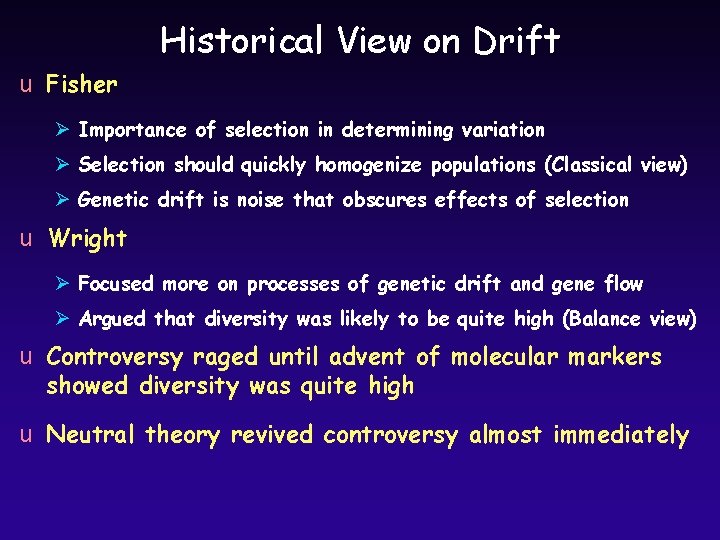 Historical View on Drift

u Fisher

➢ Importance of selection in determining variation

➢ Selection should quickly homogenize populations (Classical view)

➢ Genetic drift is noise that obscures effects of selection

u Wright

➢ Focused more on processes of genetic drift and gene flow

➢ Argued that diversity was likely to be quite high (Balance view)

u Controversy raged until advent of molecular markers showed diversity was quite high

u Neutral theory revived controversy almost immediately